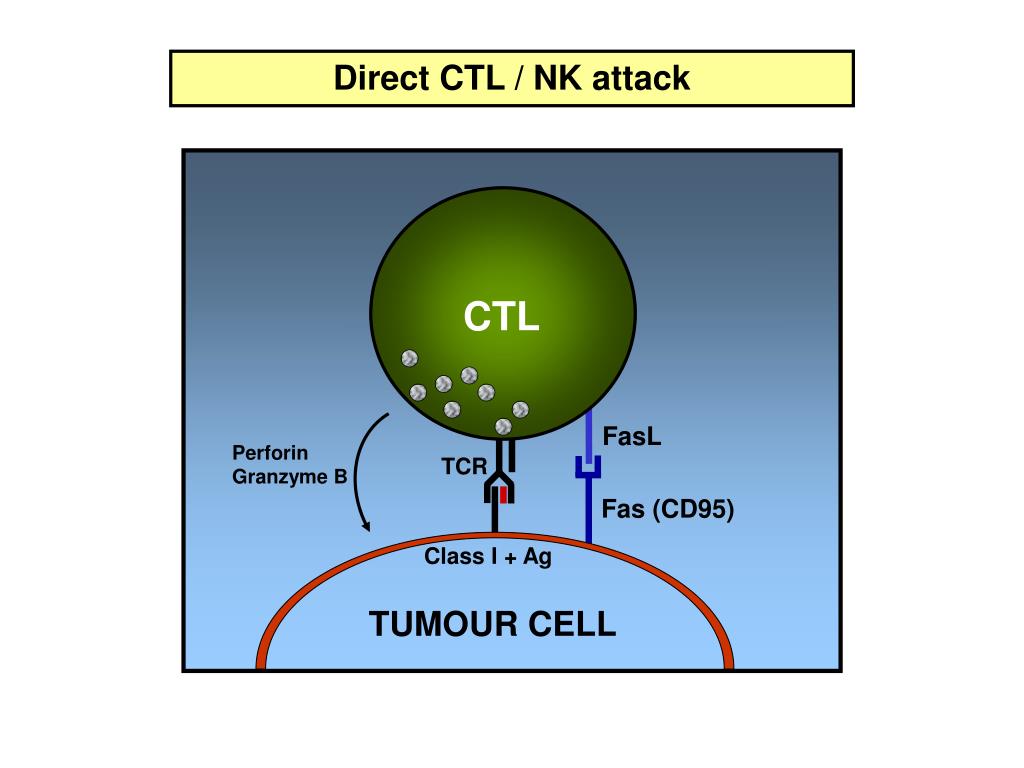 Direct CTL / NK attack

CTL

Perforin
Granzyme B

TCR

FasL

Fas (CD95)

Class I + Ag

TUMOUR CELL